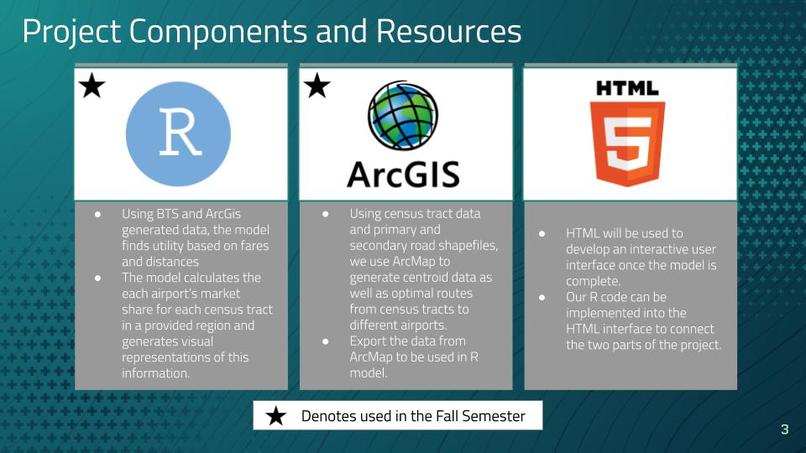 Project Components and Resources

★

R

- Using BTS and ArcGis generated data, the model finds utility based on fares and distances
- The model calculates the each airport's market share for each census tract in a provided region and generates visual representations of this information.

★

ArcGIS

- Using census tract data and primary and secondary road shapefiles, we use ArcMap to generate centroid data as well as optimal routes from census tracts to different airports.
- Export the data from ArcMap to be used in R model.

HTML

5

- HTML will be used to develop an interactive user interface once the model is complete.
- Our R code can be implemented into the HTML interface to connect the two parts of the project.

★ Denotes used in the Fall Semester

3